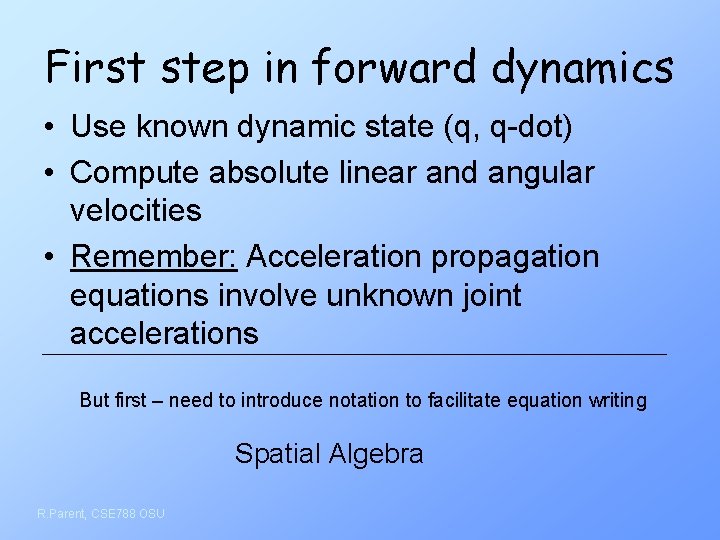 First step in forward dynamics

• Use known dynamic state (q, q-dot)
• Compute absolute linear and angular velocities
• Remember: Acceleration propagation equations involve unknown joint accelerations

But first – need to introduce notation to facilitate equation writing

Spatial Algebra

R.Parent, CSE788 OSU